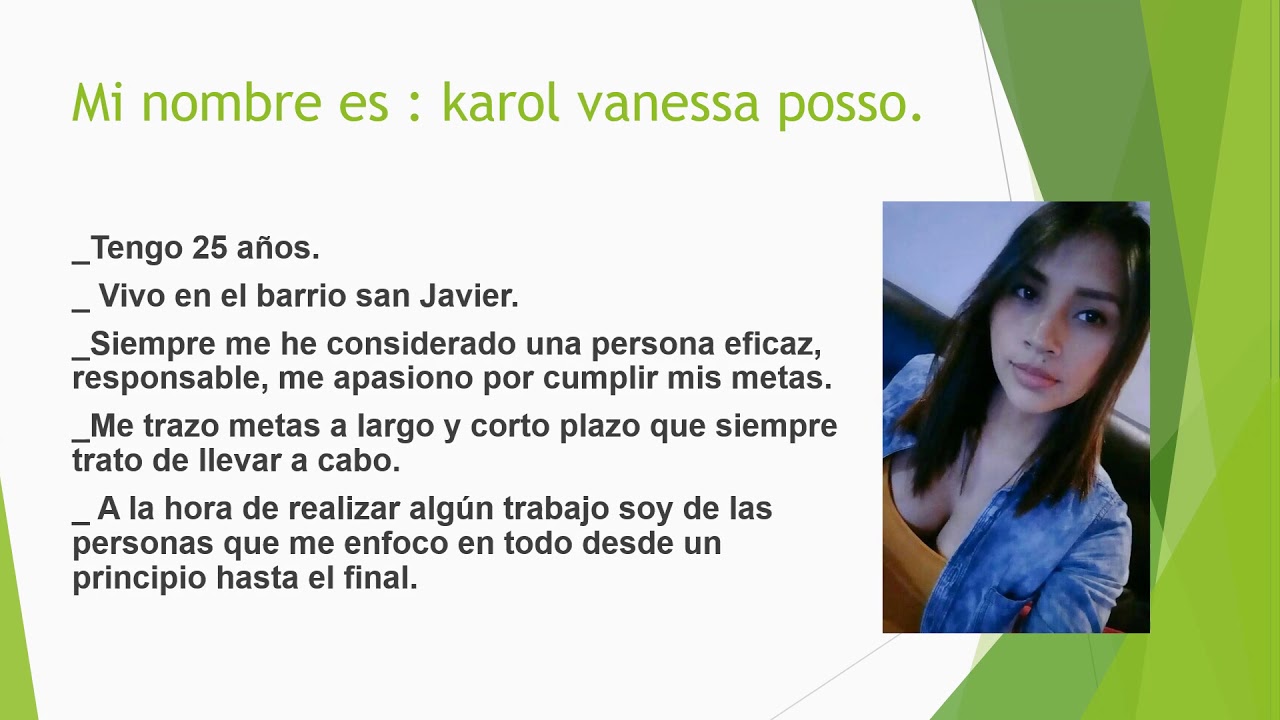 Mi nombre es : karol vanessa posso.

_Tengo 25 años.

_ Vivo en el barrio san Javier.

_Siempre me he considerado una persona eficaz, responsable, me apasiono por cumplir mis metas.

_Me trazo metas a largo y corto plazo que siempre trato de llevar a cabo.

_ A la hora de realizar algún trabajo soy de las personas que me enfoco en todo desde un principio hasta el final.